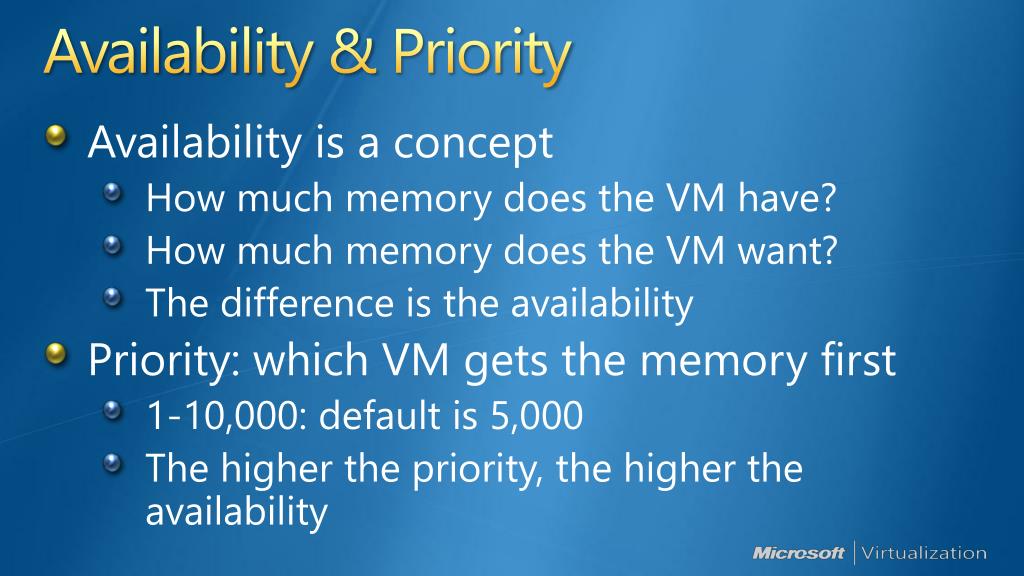 Availability & Priority

Availability is a concept

How much memory does the VM have?

How much memory does the VM want?

The difference is the availability

Priority: which VM gets the memory first

1-10,000: default is 5,000

The higher the priority, the higher the availability

Microsoft | Virtualization